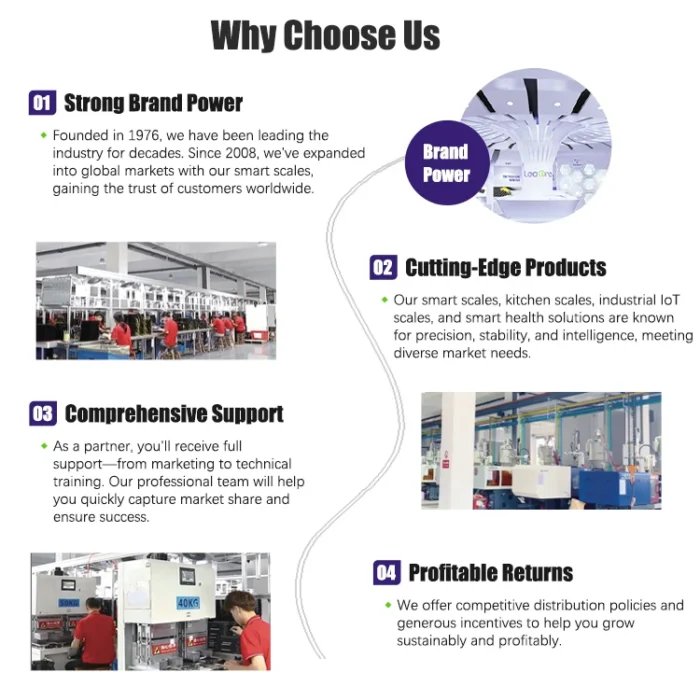 Why Choose Us

01 Strong Brand Power

Founded in 1976, we have been leading the industry for decades. Since 2008, we've expanded into global markets with our smart scales, gaining the trust of customers worldwide.

Brand Power

02 Cutting-Edge Products

Our smart scales, kitchen scales, industrial IoT scales, and smart health solutions are known for precision, stability, and intelligence, meeting diverse market needs.

03 Comprehensive Support

As a partner, you'll receive full support—from marketing to technical training. Our professional team will help you quickly capture market share and ensure success.

50KG

40KG

04 Profitable Returns

We offer competitive distribution policies and generous incentives to help you grow sustainably and profitably.